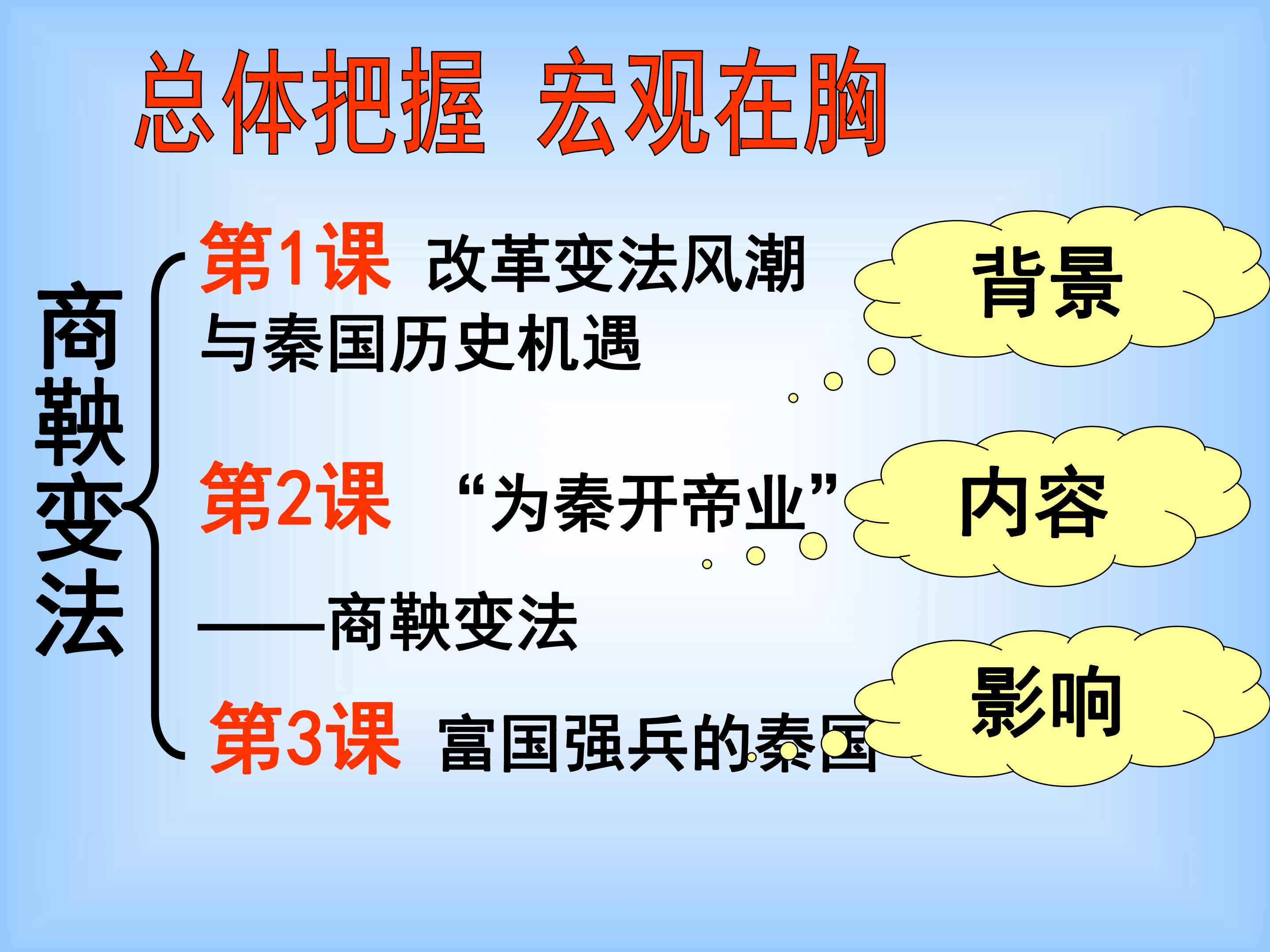 总体把握 宏观在胸

商鞅变法

第1课 改革变法风潮与秦国历史机遇

背景

第2课 “为秦开帝业”——商鞅变法

内容

第3课 富国强兵的秦国

影响